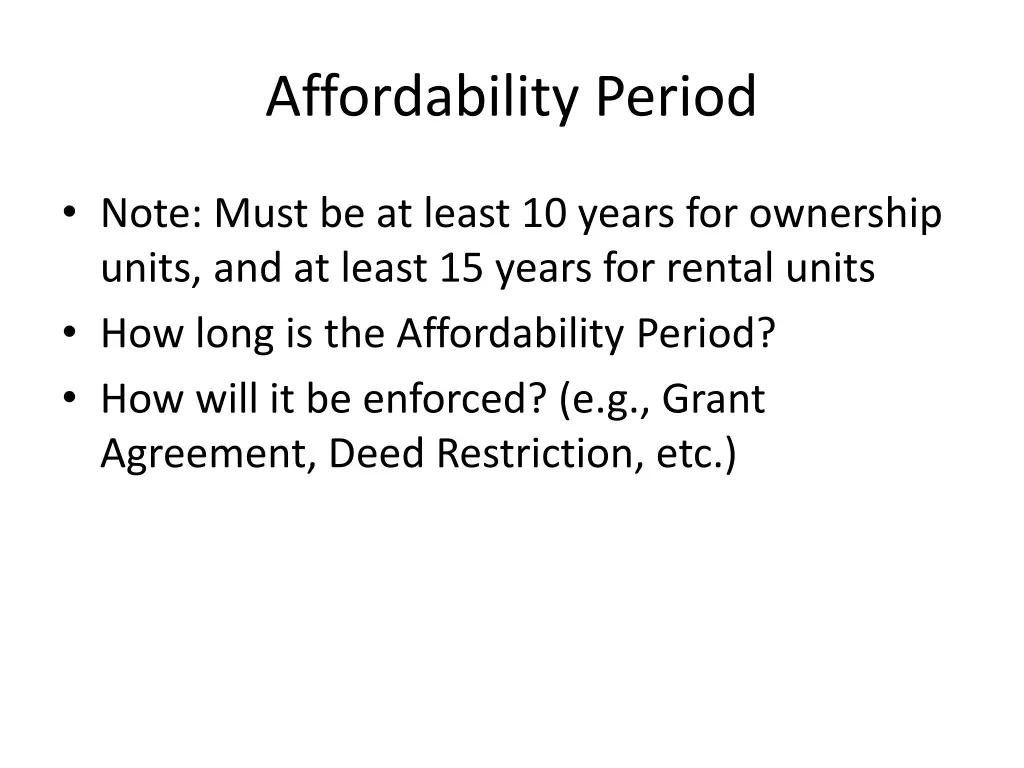 Affordability Period

• Note: Must be at least 10 years for ownership units, and at least 15 years for rental units
• How long is the Affordability Period?
• How will it be enforced? (e.g., Grant Agreement, Deed Restriction, etc.)